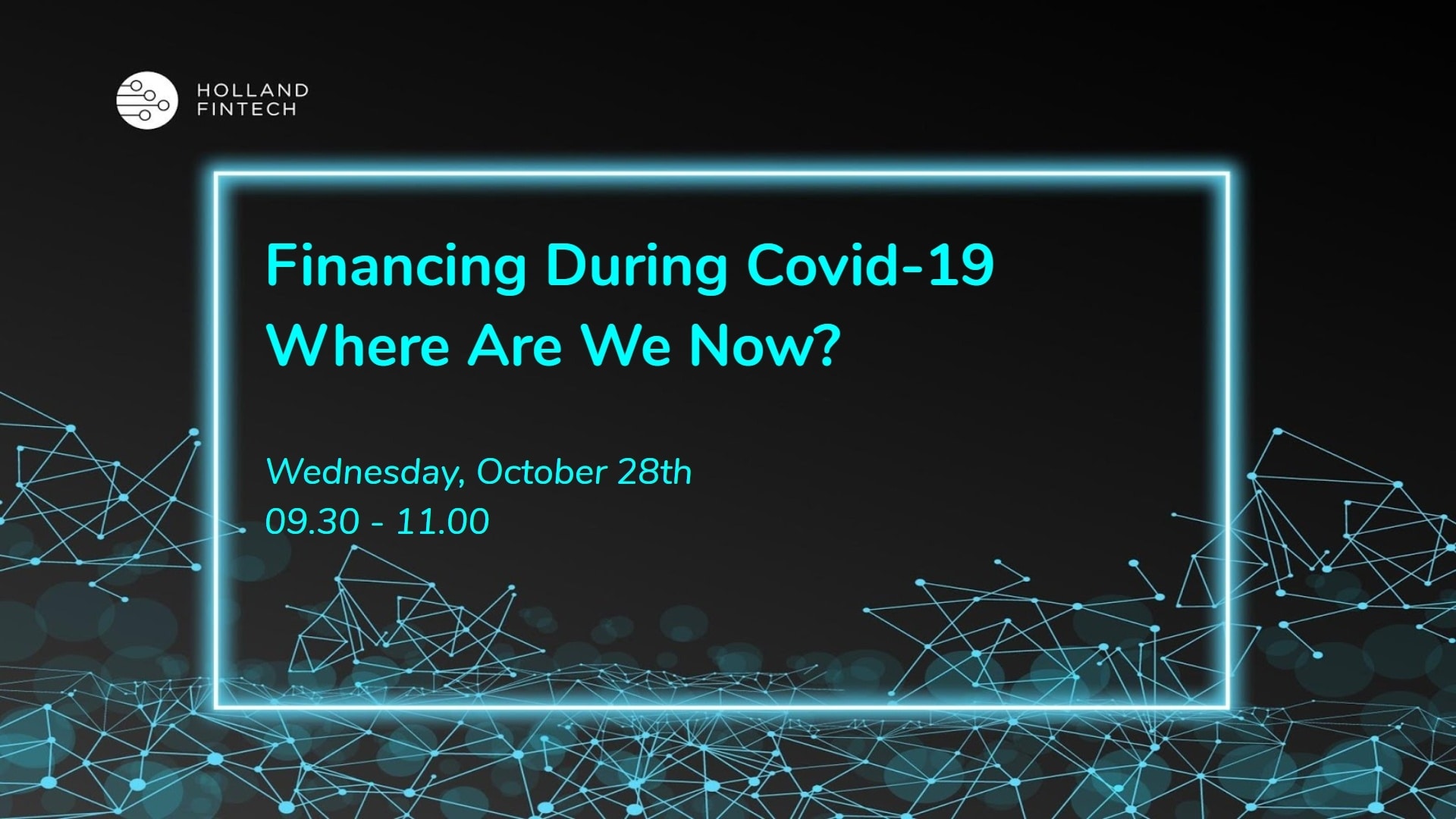 HOLLAND
FINTECH

Financing During Covid-19
Where Are We Now?

Wednesday, October 28th
09.30 - 11.00